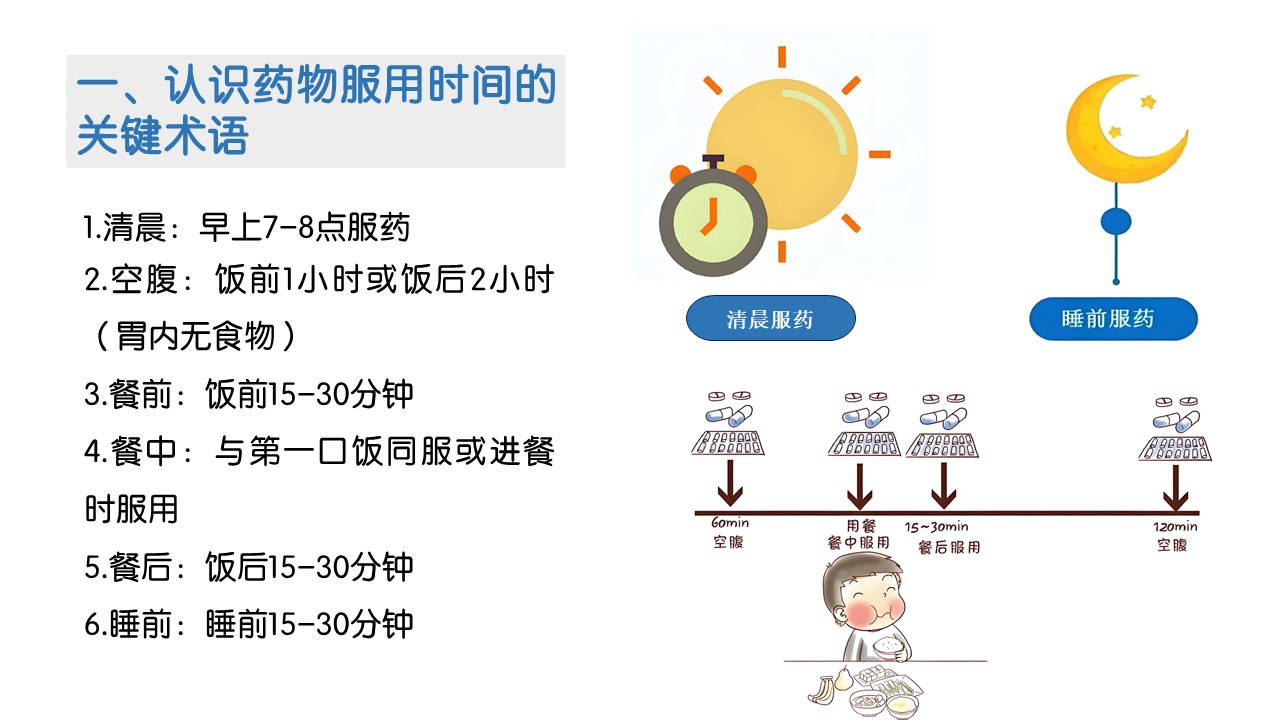 一、认识药物服用时间的关键术语

1.清晨：早上7-8点服药

2.空腹：饭前1小时或饭后2小时（胃内无食物）

3.餐前：饭前15-30分钟

4.餐中：与第一口饭同服或进餐时服用

5.餐后：饭后15-30分钟

6.睡前：睡前15-30分钟

清晨服药

睡前服药

60min
空腹

用餐
餐中服用

15~30min
餐后服用

120min
空腹